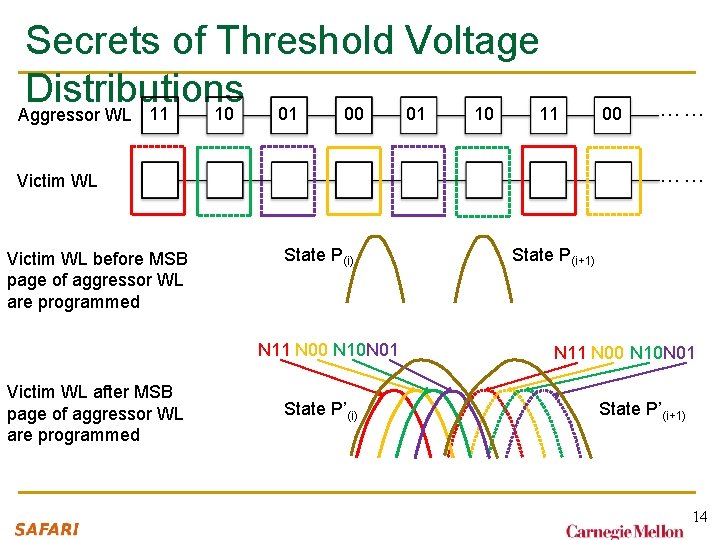 Secrets of Threshold Voltage Distributions

Aggressor WL 11 10 01 00 01 10 11 00 ……

Victim WL ……

Victim WL before MSB page of aggressor WL are programmed

State $P_{(i)}$

State $P_{(i+1)}$

N11 N00 N10 N01

N11 N00 N10 N01

Victim WL after MSB page of aggressor WL are programmed

State $P'_{(i)}$

State $P'_{(i+1)}$

14

SAFARI

Carnegie Mellon